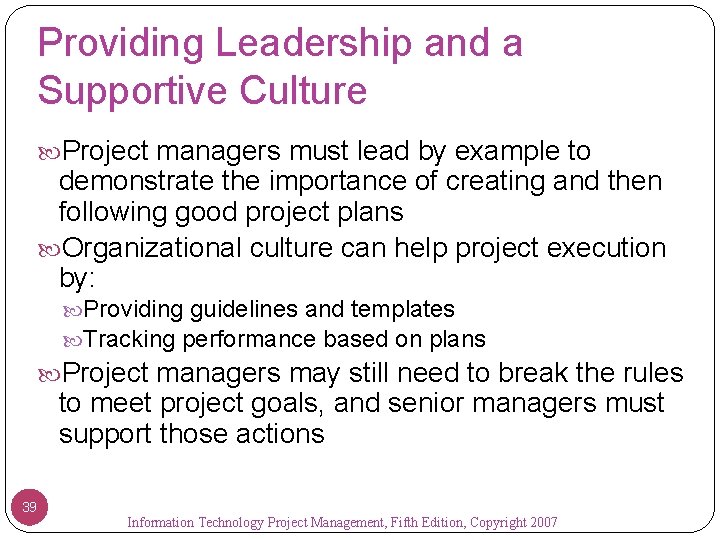 Providing Leadership and a Supportive Culture

Project managers must lead by example to demonstrate the importance of creating and then following good project plans

Organizational culture can help project execution by:

Providing guidelines and templates

Tracking performance based on plans

Project managers may still need to break the rules to meet project goals, and senior managers must support those actions

39

Information Technology Project Management, Fifth Edition, Copyright 2007